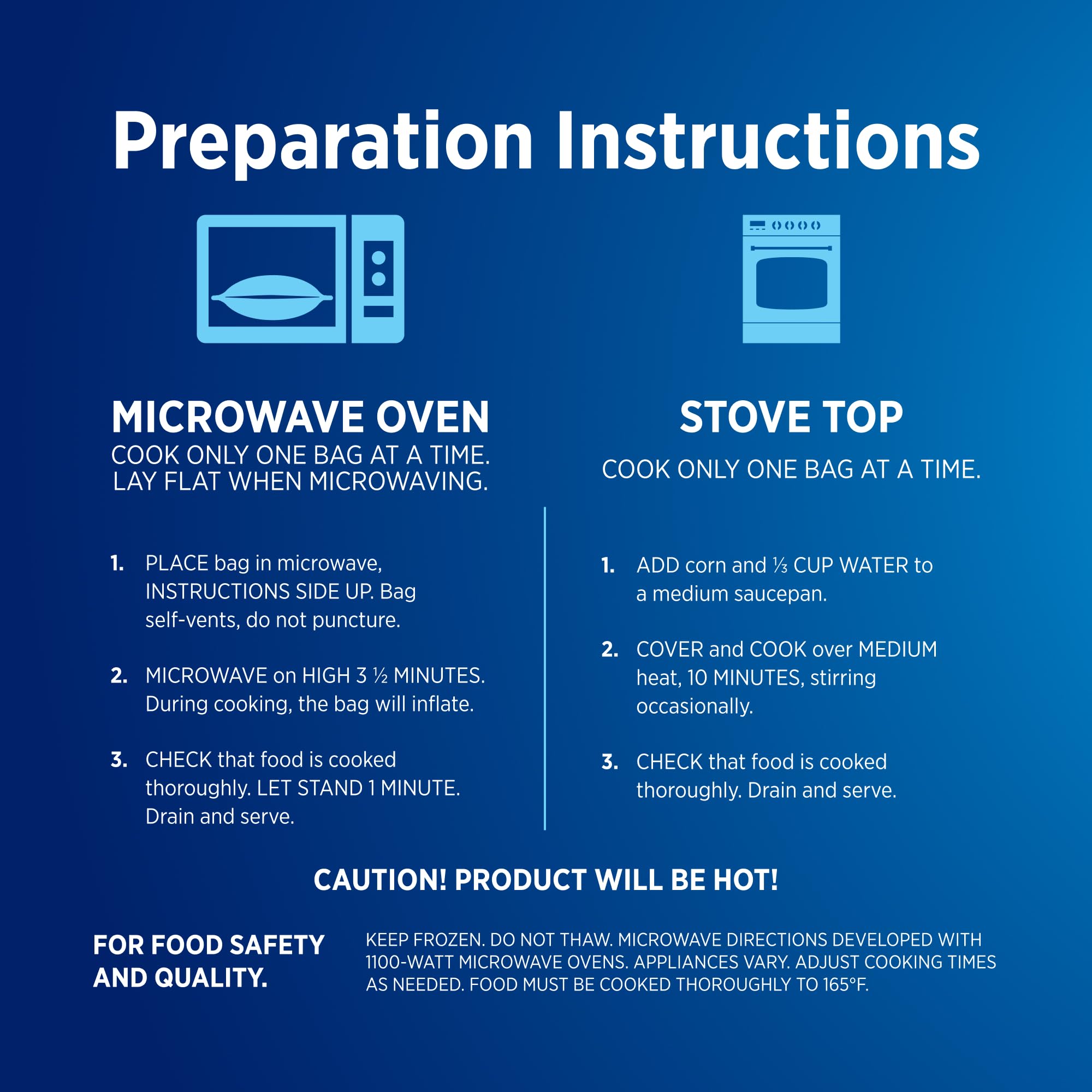 Preparation Instructions

MICROWAVE OVEN
COOK ONLY ONE BAG AT A TIME. LAY FLAT WHEN MICROWAVING.

1. PLACE bag in microwave, INSTRUCTIONS SIDE UP. Bag self-vents, do not puncture.

2. MICROWAVE on HIGH 3 ½ MINUTES. During cooking, the bag will inflate.

3. CHECK that food is cooked thoroughly. LET STAND 1 MINUTE. Drain and serve.

STOVE TOP
COOK ONLY ONE BAG AT A TIME.

1. ADD corn and ⅓ CUP WATER to a medium saucepan.

2. COVER and COOK over MEDIUM heat, 10 MINUTES, stirring occasionally.

3. CHECK that food is cooked thoroughly. Drain and serve.

CAUTION! PRODUCT WILL BE HOT!

FOR FOOD SAFETY AND QUALITY.

KEEP FROZEN. DO NOT THAW. MICROWAVE DIRECTIONS DEVELOPED WITH 1100-WATT MICROWAVE OVENS. APPLIANCES VARY. ADJUST COOKING TIMES AS NEEDED. FOOD MUST BE COOKED THOROUGHLY TO 165°F.